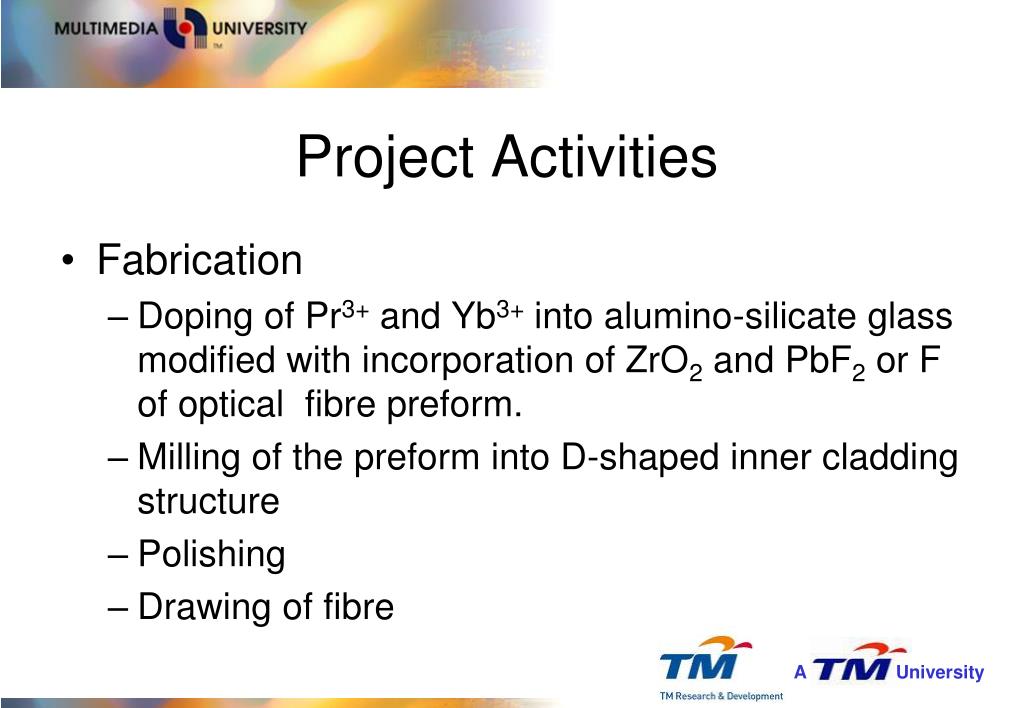 MULTIMEDIA UNIVERSITY
TM

Project Activities

• Fabrication
– Doping of $Pr^{3+}$ and $Yb^{3+}$ into alumino-silicate glass modified with incorporation of $ZrO_2$ and $PbF_2$ or F of optical  fibre preform.
– Milling of the preform into D-shaped inner cladding structure
– Polishing
– Drawing of fibre

TM
TM Research & Development

A TM University